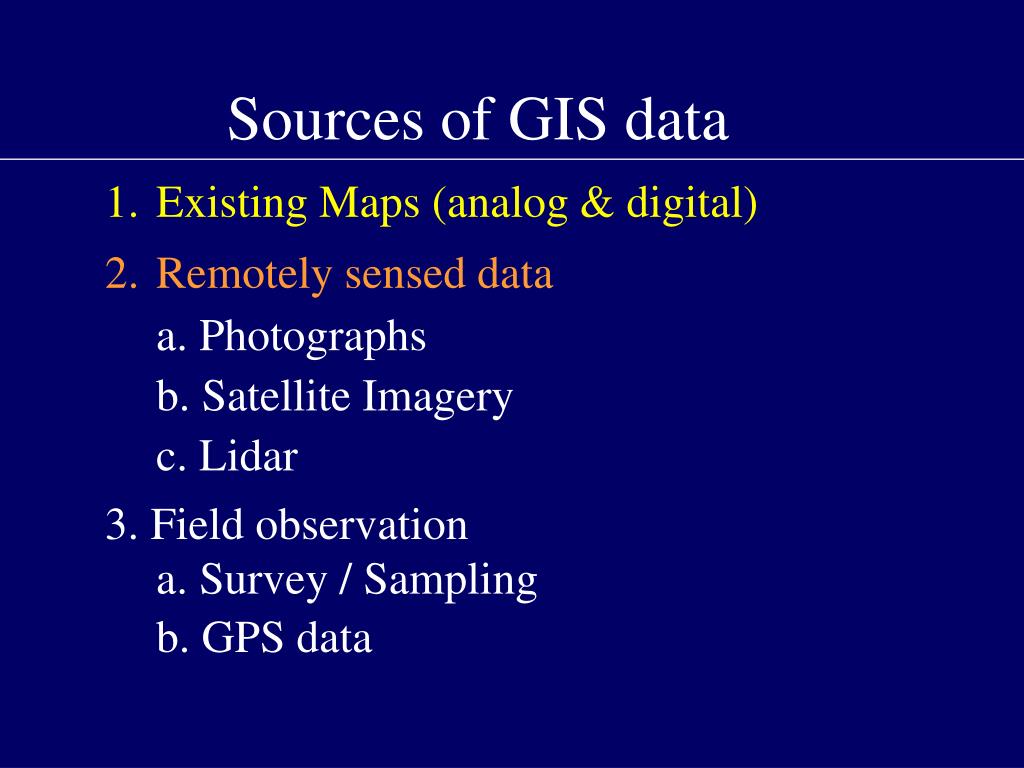 Sources of GIS data

1. Existing Maps (analog & digital)

2. Remotely sensed data

a. Photographs

b. Satellite Imagery

c. Lidar

3. Field observation

a. Survey / Sampling

b. GPS data